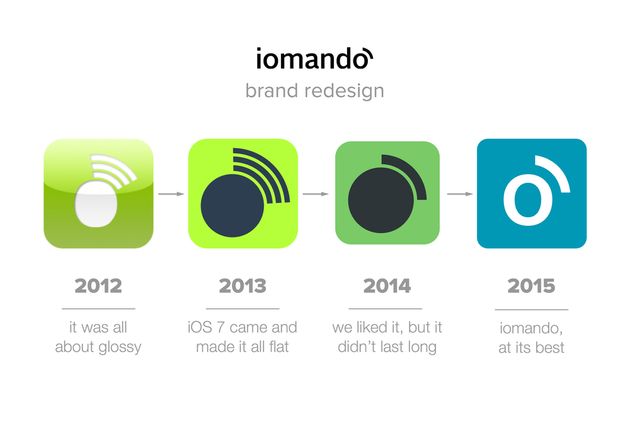 iomando

brand redesign

2012

it was all about glossy

2013

iOS 7 came and made it all flat

2014

we liked it, but it didn't last long

2015

iomando, at its best